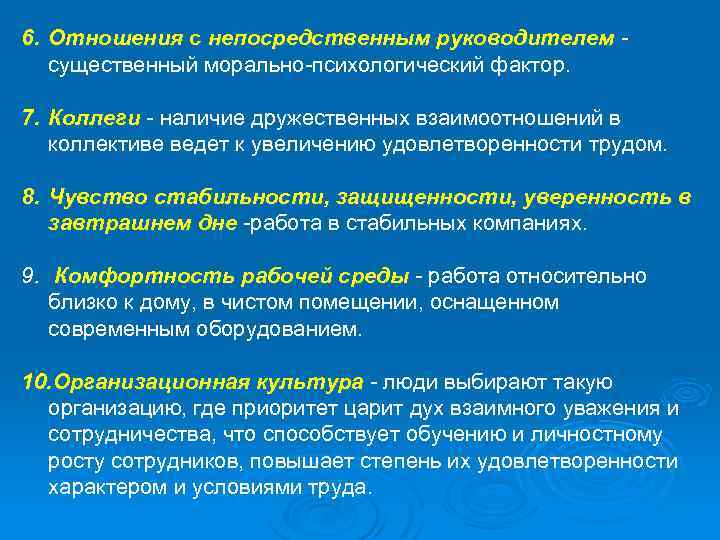 6. Отношения с непосредственным руководителем - существенный морально-психологический фактор.

7. Коллеги - наличие дружественных взаимоотношений в коллективе ведет к увеличению удовлетворенности трудом.

8. Чувство стабильности, защищенности, уверенность в завтрашнем дне -работа в стабильных компаниях.

9. Комфортность рабочей среды - работа относительно близко к дому, в чистом помещении, оснащенном современным оборудованием.

10.Организационная культура - люди выбирают такую организацию, где приоритет царит дух взаимного уважения и сотрудничества, что способствует обучению и личностному росту сотрудников, повышает степень их удовлетворенности характером и условиями труда.